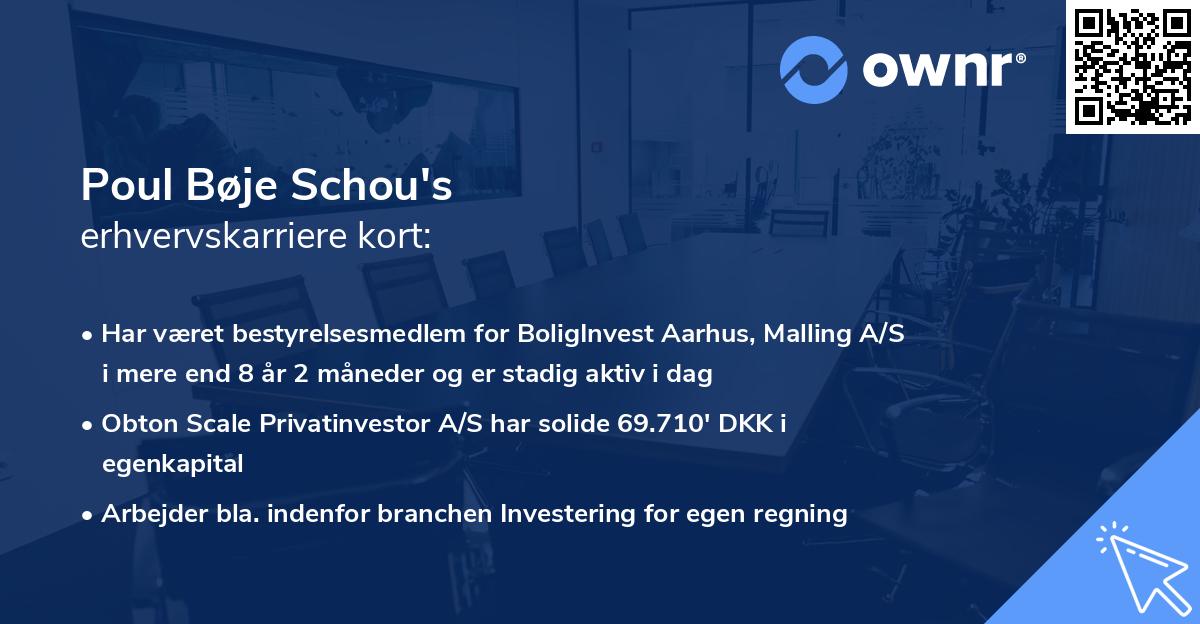 ownr®

Poul Bøje Schou's
erhvervskarriere kort:

• Har været bestyrelsesmedlem for BoligInvest Aarhus, Malling A/S i mere end 8 år 2 måneder og er stadig aktiv i dag

• Obton Scale Privatinvestor A/S har solide 69.710' DKK i egenkapital

• Arbejder bla. indenfor branchen Investering for egen regning